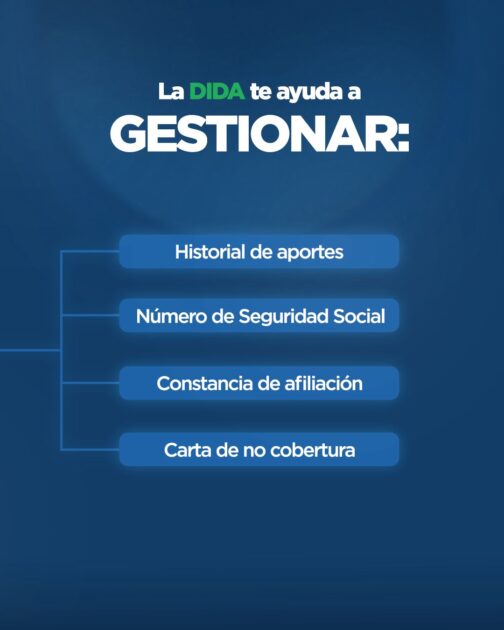 La DIDA te ayuda a
GESTIONAR:

Historial de aportes

Número de Seguridad Social

Constancia de afiliación

Carta de no cobertura